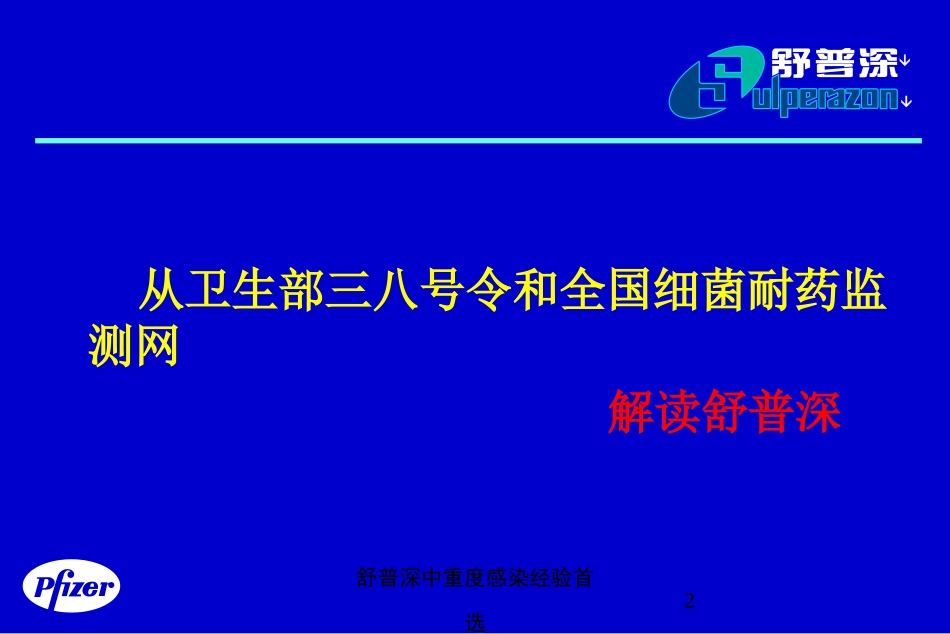 舒普深
Sulperazon

从卫生部三八号令和全国细菌耐药监测网

解读舒普深

Pfizer

舒普深中重度感染经验首选

2